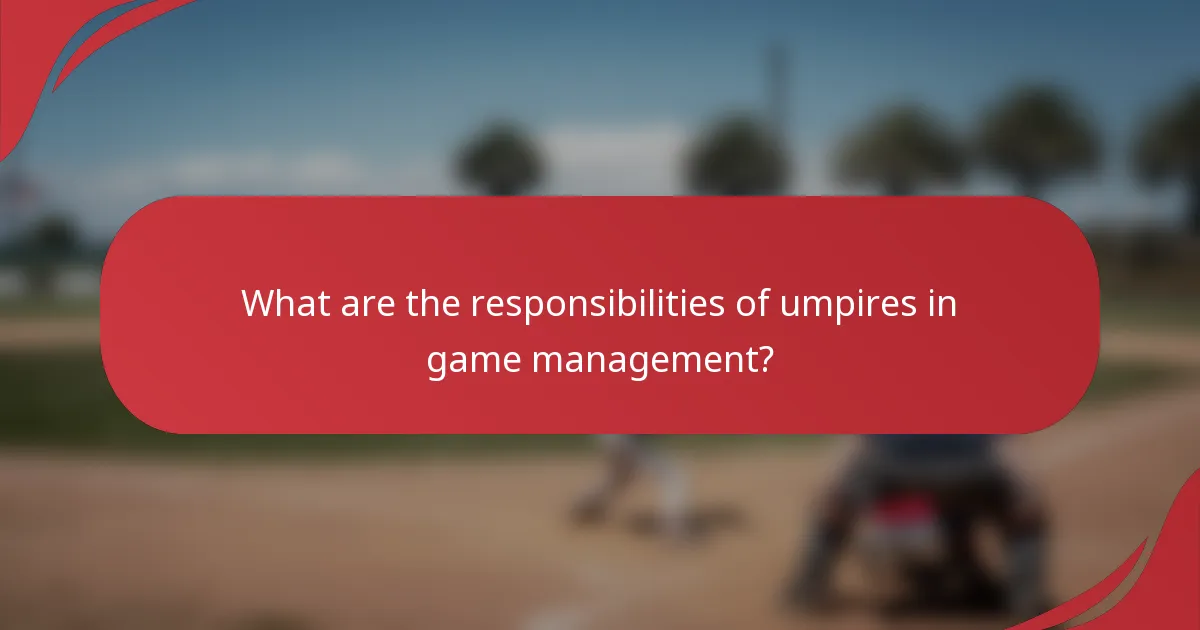 What are the responsibilities of umpires in game management?